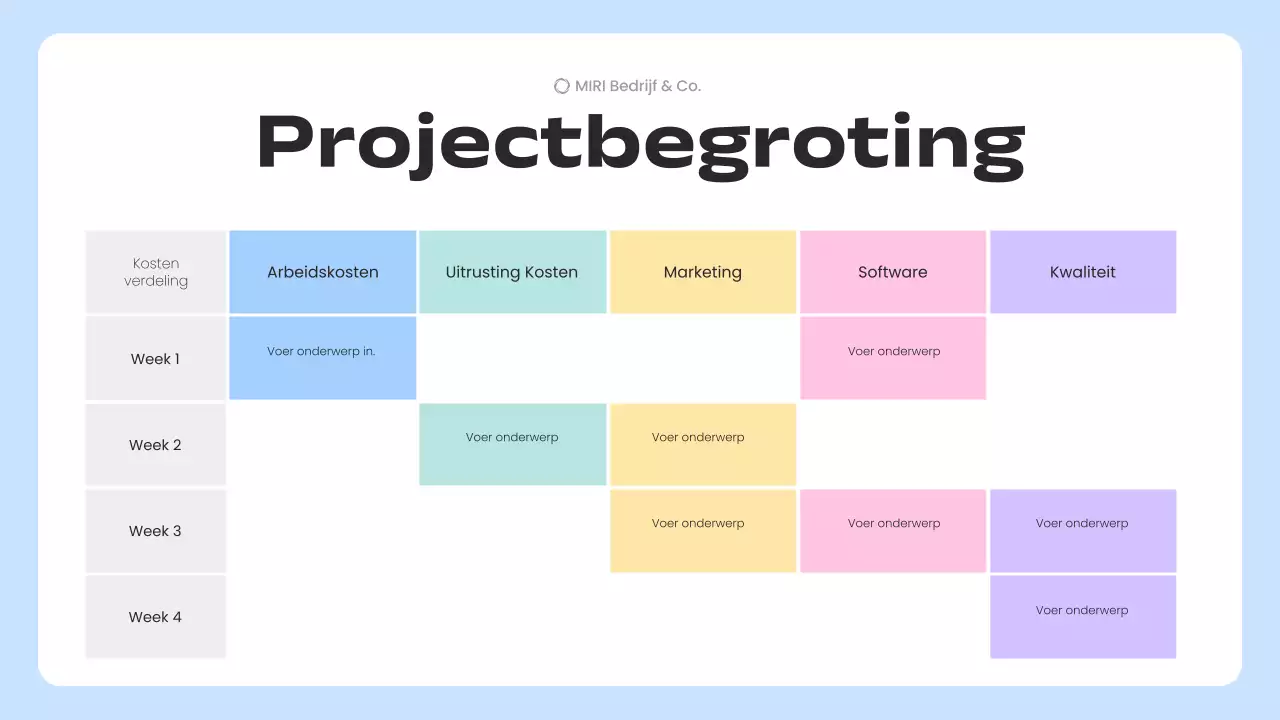 MIRI Bedrijf & Co.

Projectbegroting

| Kosten verdeling | Arbeidskosten | Uitrusting Kosten | Marketing | Software | Kwaliteit |
|---|---|---|---|---|---|
| Week 1 | Voer onderwerp in. | | | Voer onderwerp | |
| Week 2 | | Voer onderwerp | Voer onderwerp | | |
| Week 3 | | | Voer onderwerp | Voer onderwerp | Voer onderwerp |
| Week 4 | | | | | Voer onderwerp |